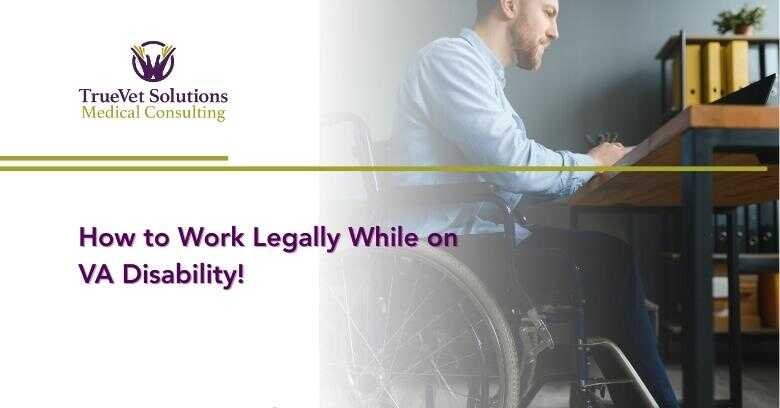 TrueVet Solutions
Medical Consulting

How to Work Legally While on VA Disability!